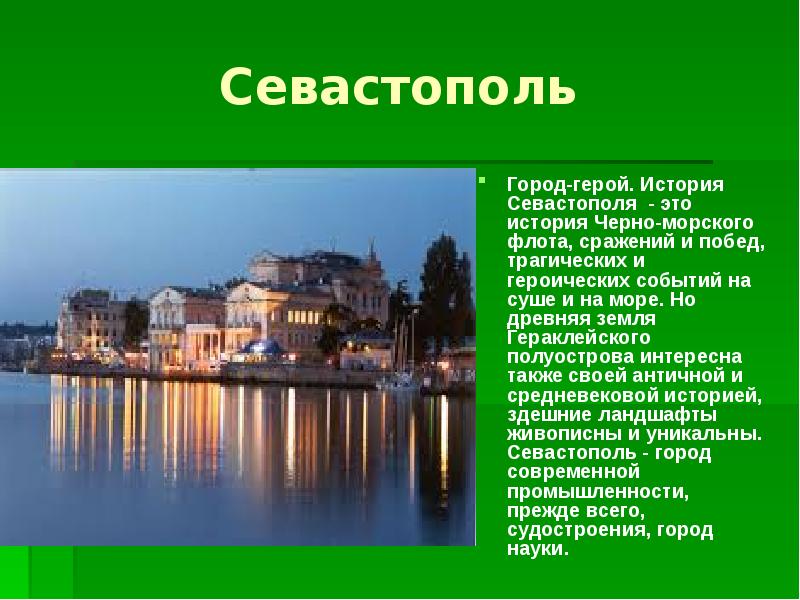 Севастополь

Город-герой. История Севастополя - это история Черно-морского флота, сражений и побед, трагических и героических событий на суше и на море. Но древняя земля Гераклейского полуострова интересна также своей античной и средневековой историей, здешние ландшафты живописны и уникальны. Севастополь - город современной промышленности, прежде всего, судостроения, город науки.